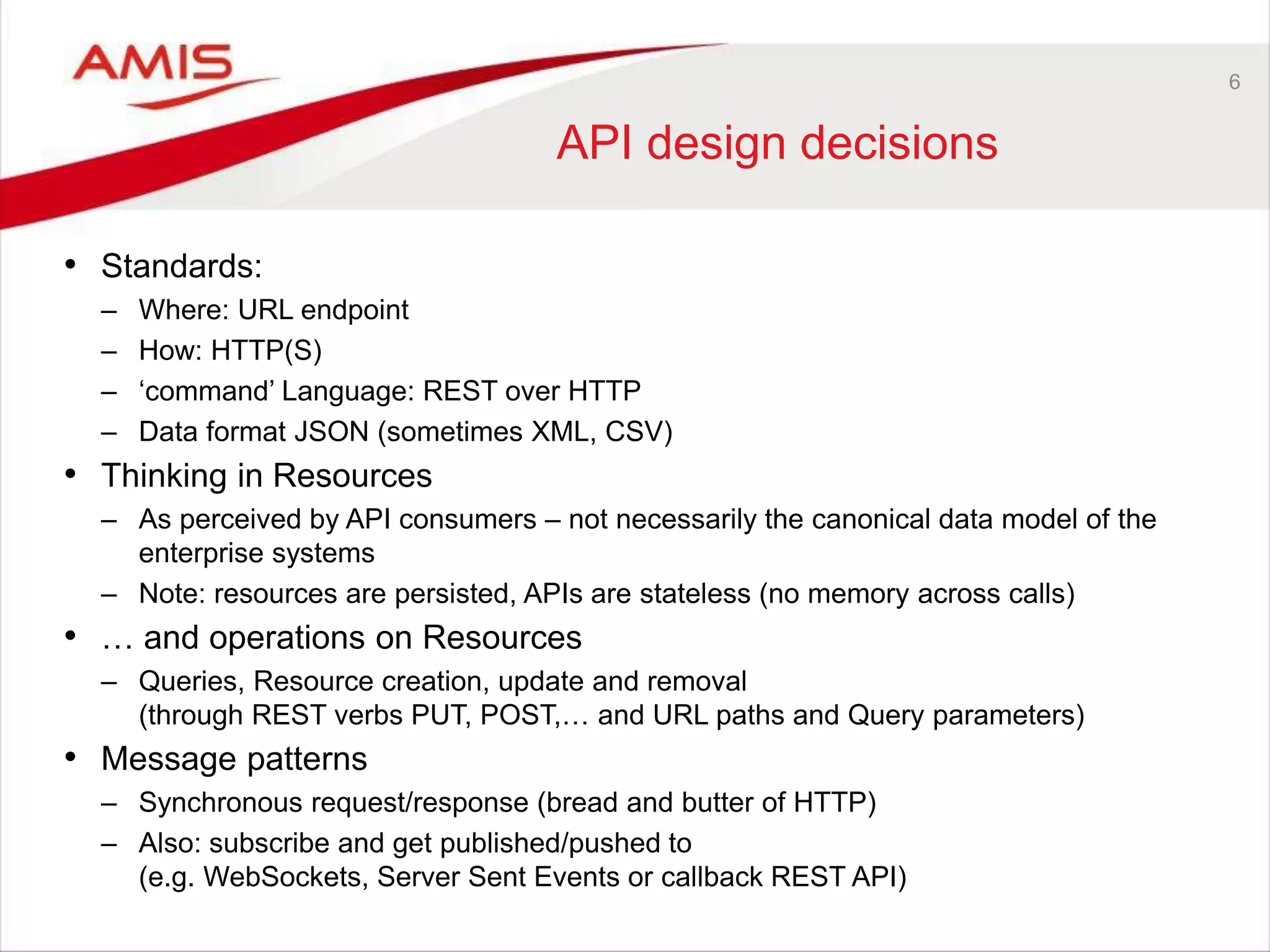 AMIS

6

API design decisions

• Standards:
– Where: URL endpoint
– How: HTTP(S)
– ‘command’ Language: REST over HTTP
– Data format JSON (sometimes XML, CSV)
• Thinking in Resources
– As perceived by API consumers – not necessarily the canonical data model of the enterprise systems
– Note: resources are persisted, APIs are stateless (no memory across calls)
• … and operations on Resources
– Queries, Resource creation, update and removal
(through REST verbs PUT, POST,… and URL paths and Query parameters)
• Message patterns
– Synchronous request/response (bread and butter of HTTP)
– Also: subscribe and get published/pushed to
(e.g. WebSockets, Server Sent Events or callback REST API)